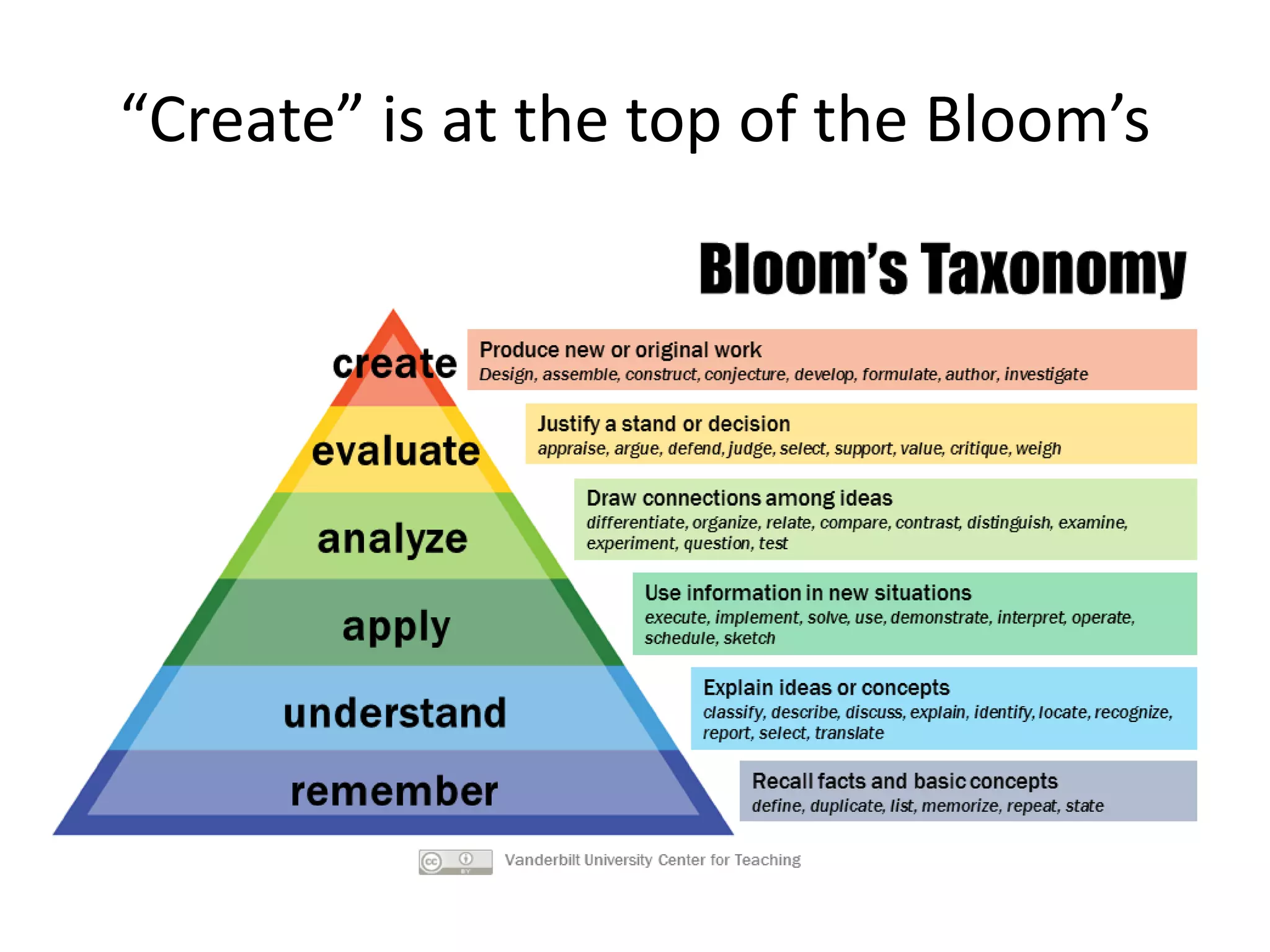 “Create” is at the top of the Bloom’s

Bloom’s Taxonomy

create
Produce new or original work
Design, assemble, construct, conjecture, develop, formulate, author, investigate

evaluate
Justify a stand or decision
appraise, argue, defend, judge, select, support, value, critique, weigh

analyze
Draw connections among ideas
differentiate, organize, relate, compare, contrast, distinguish, examine, experiment, question, test

apply
Use information in new situations
execute, implement, solve, use, demonstrate, interpret, operate, schedule, sketch

understand
Explain ideas or concepts
classify, describe, discuss, explain, identify, locate, recognize, report, select, translate

remember
Recall facts and basic concepts
define, duplicate, list, memorize, repeat, state

cc BY Vanderbilt University Center for Teaching